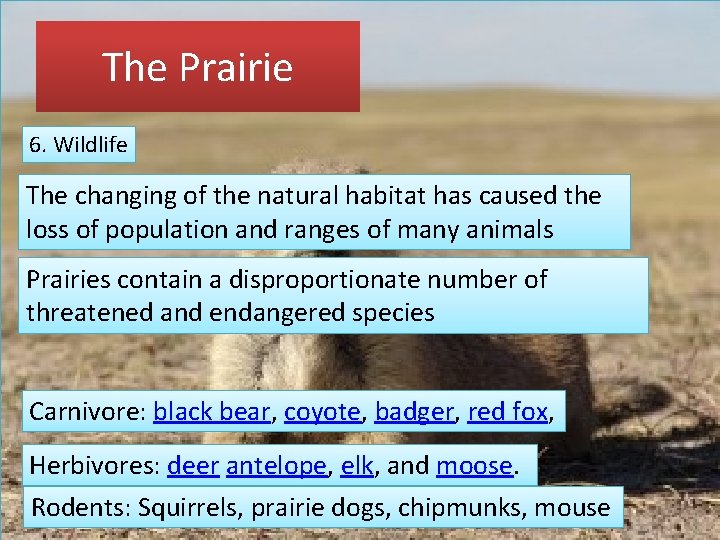 The Prairie

6. Wildlife

The changing of the natural habitat has caused the loss of population and ranges of many animals

Prairies contain a disproportionate number of threatened and endangered species

Carnivore: black bear, coyote, badger, red fox,

Herbivores: deer antelope, elk, and moose.

Rodents: Squirrels, prairie dogs, chipmunks, mouse